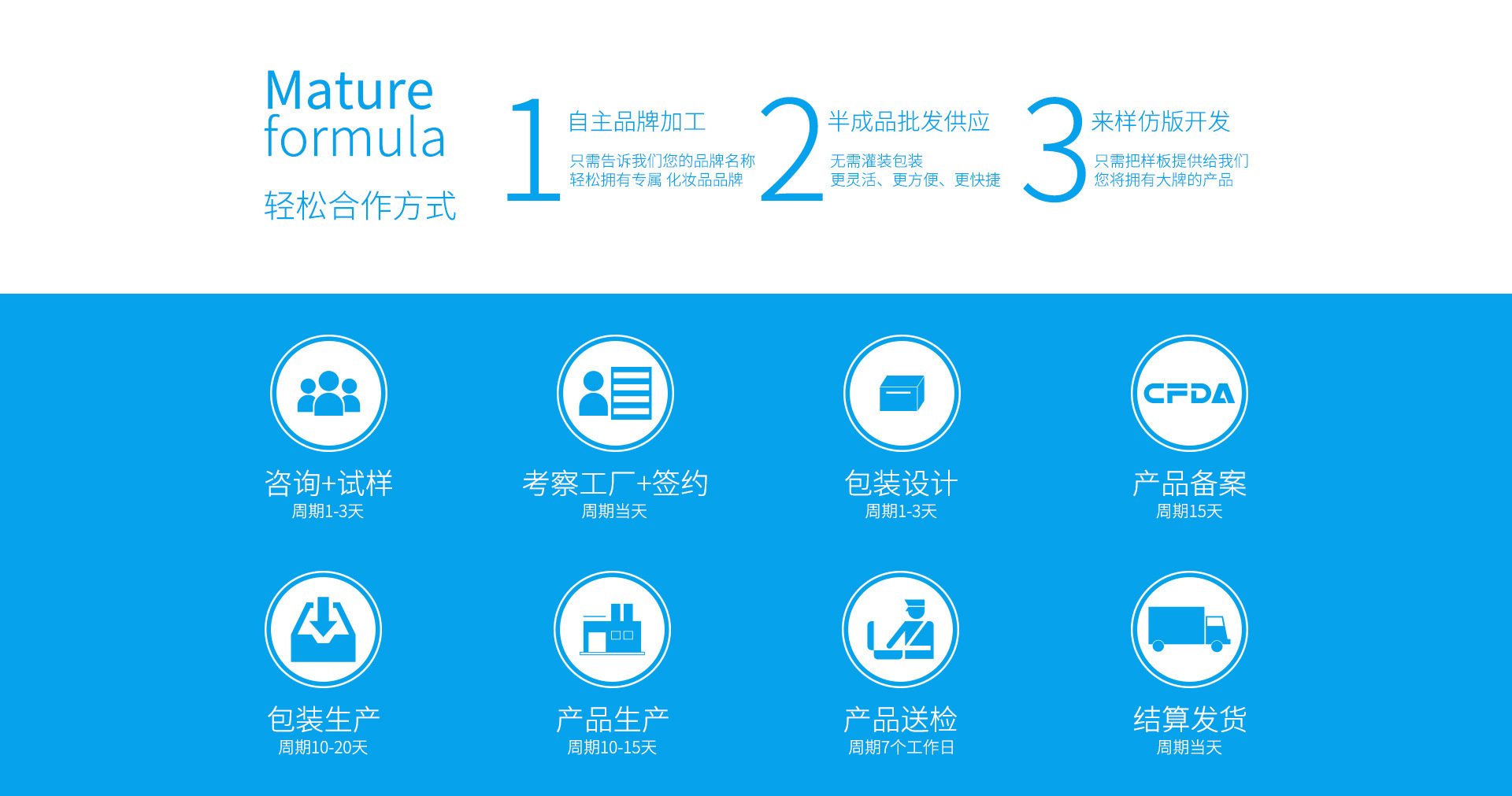 Mature formula
轻松合作方式

1
自主品牌加工
只需告诉我们您的品牌名称
轻松拥有专属 化妆品品牌

2
半成品批发供应
无需灌装包装
更灵活、更方便、更快捷

3
来样仿版开发
只需把样板提供给我们
您将拥有大牌的产品

咨询+试样
周期1-3天

考察工厂+签约
周期当天

包装设计
周期1-3天

CFDA
产品备案
周期15天

包装生产
周期10-20天

产品生产
周期10-15天

产品送检
周期7个工作日

结算发货
周期当天